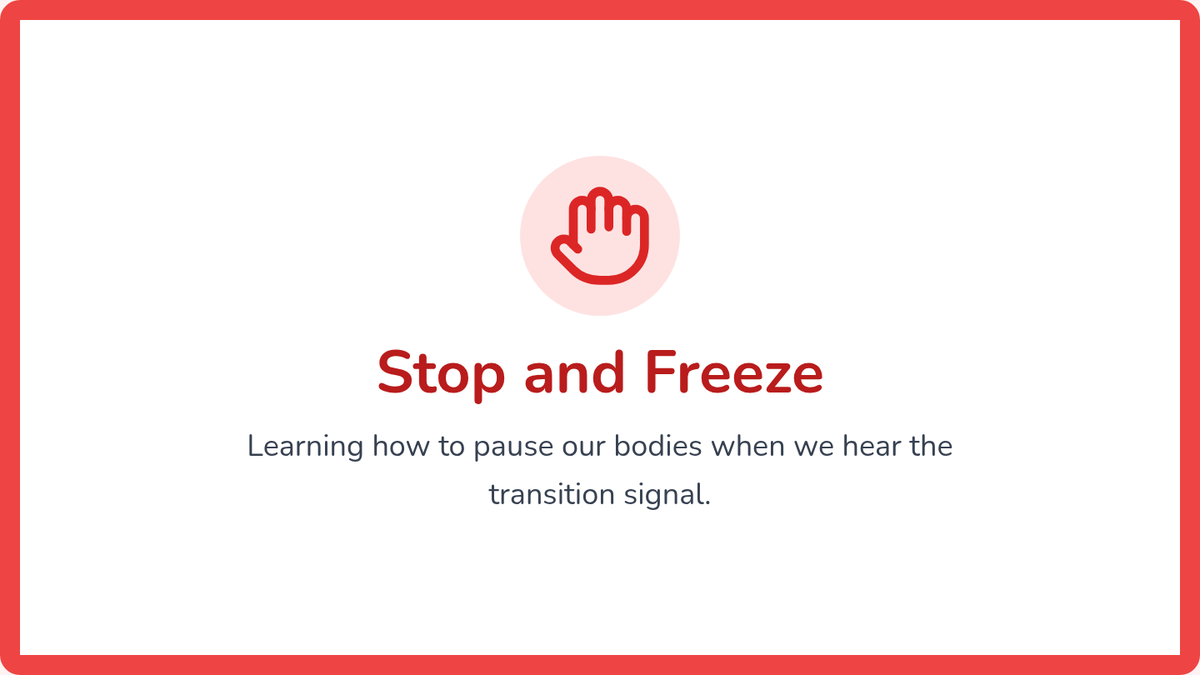 Stop and Freeze

Learning how to pause our bodies when we hear the transition signal.